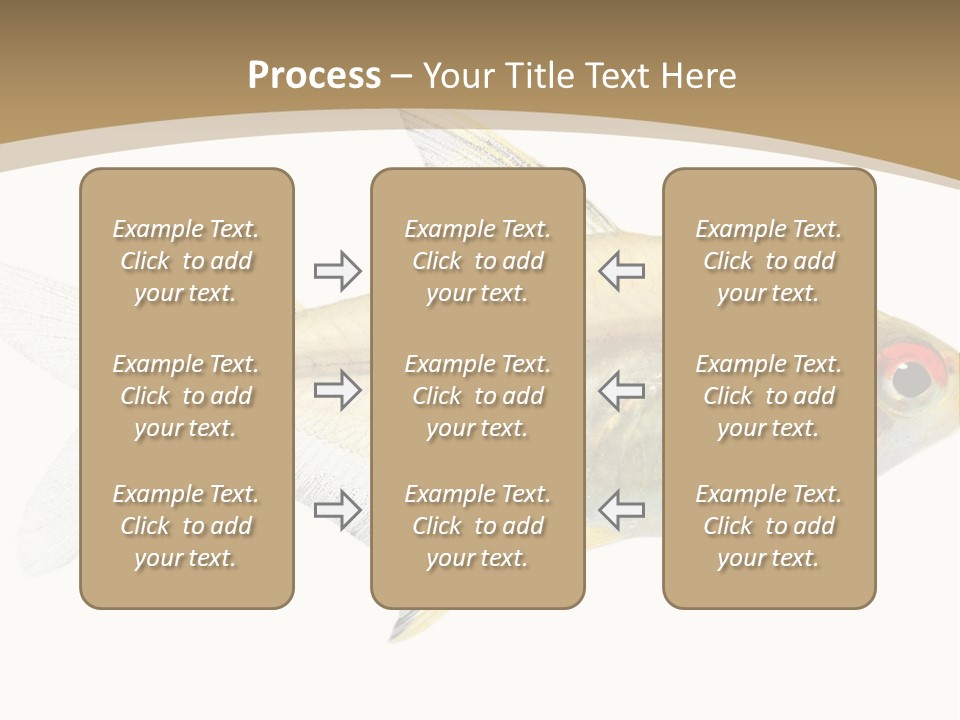 Process – Your Title Text Here

Example Text. Click to add your text.

Example Text. Click to add your text.

Example Text. Click to add your text.

Example Text. Click to add your text.

Example Text. Click to add your text.

Example Text. Click to add your text.

Example Text. Click to add your text.

Example Text. Click to add your text.

Example Text. Click to add your text.